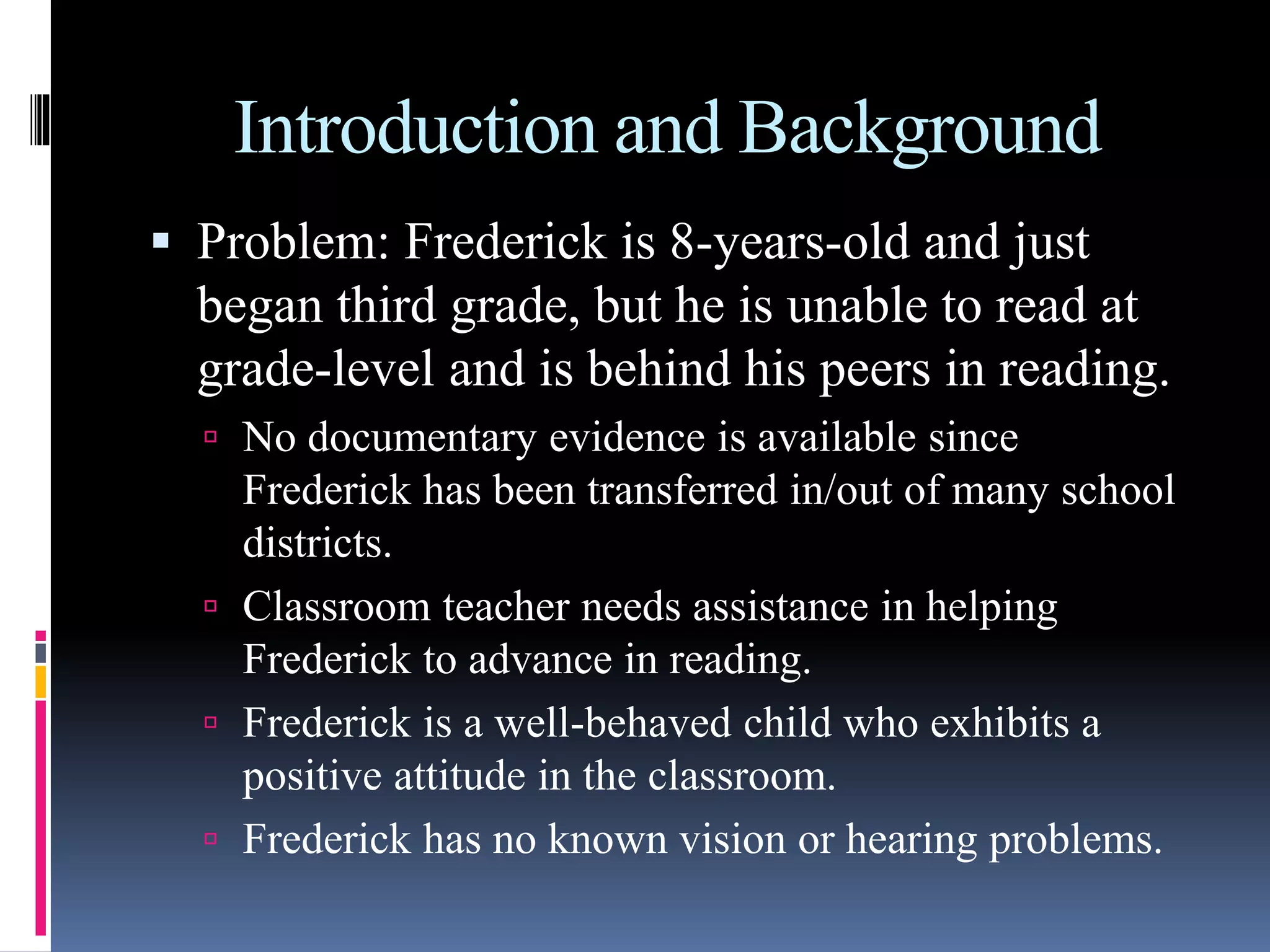 Introduction and Background

Problem: Frederick is 8-years-old and just began third grade, but he is unable to read at grade-level and is behind his peers in reading.

No documentary evidence is available since Frederick has been transferred in/out of many school districts.

Classroom teacher needs assistance in helping Frederick to advance in reading.

Frederick is a well-behaved child who exhibits a positive attitude in the classroom.

Frederick has no known vision or hearing problems.